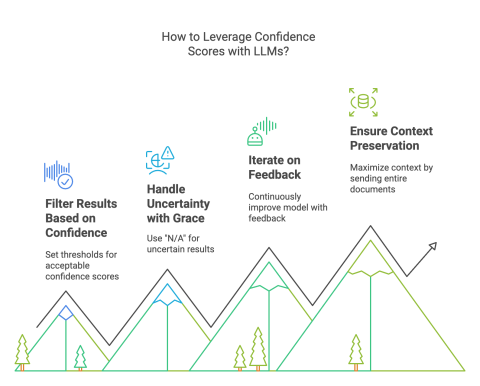 How to Leverage Confidence Scores with LLMs?

Filter Results Based on Confidence

Set thresholds for acceptable confidence scores

Handle Uncertainty with Grace

Use "N/A" for uncertain results

Iterate on Feedback

Continuously improve model with feedback

Ensure Context Preservation

Maximize context by sending entire documents